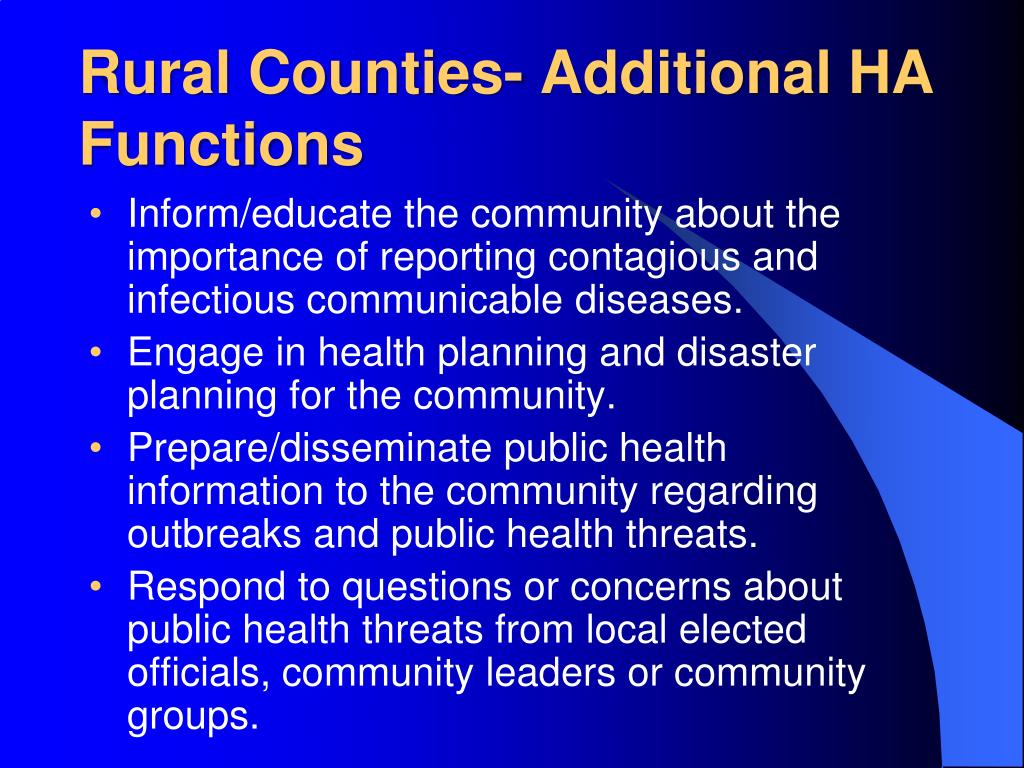 Rural Counties- Additional HA Functions

• Inform/educate the community about the importance of reporting contagious and infectious communicable diseases.
• Engage in health planning and disaster planning for the community.
• Prepare/disseminate public health information to the community regarding outbreaks and public health threats.
• Respond to questions or concerns about public health threats from local elected officials, community leaders or community groups.